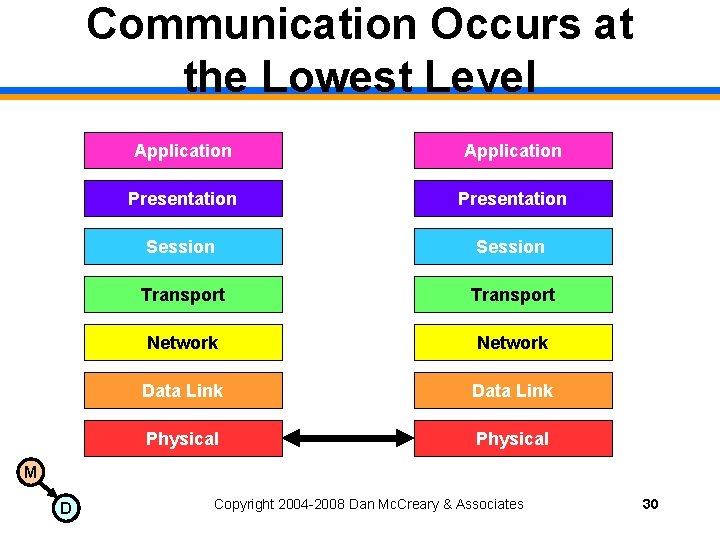 Communication Occurs at the Lowest Level

Application
Presentation
Session
Transport
Network
Data Link
Physical

Application
Presentation
Session
Transport
Network
Data Link
Physical

M
D

Copyright 2004-2008 Dan McCreary & Associates

30